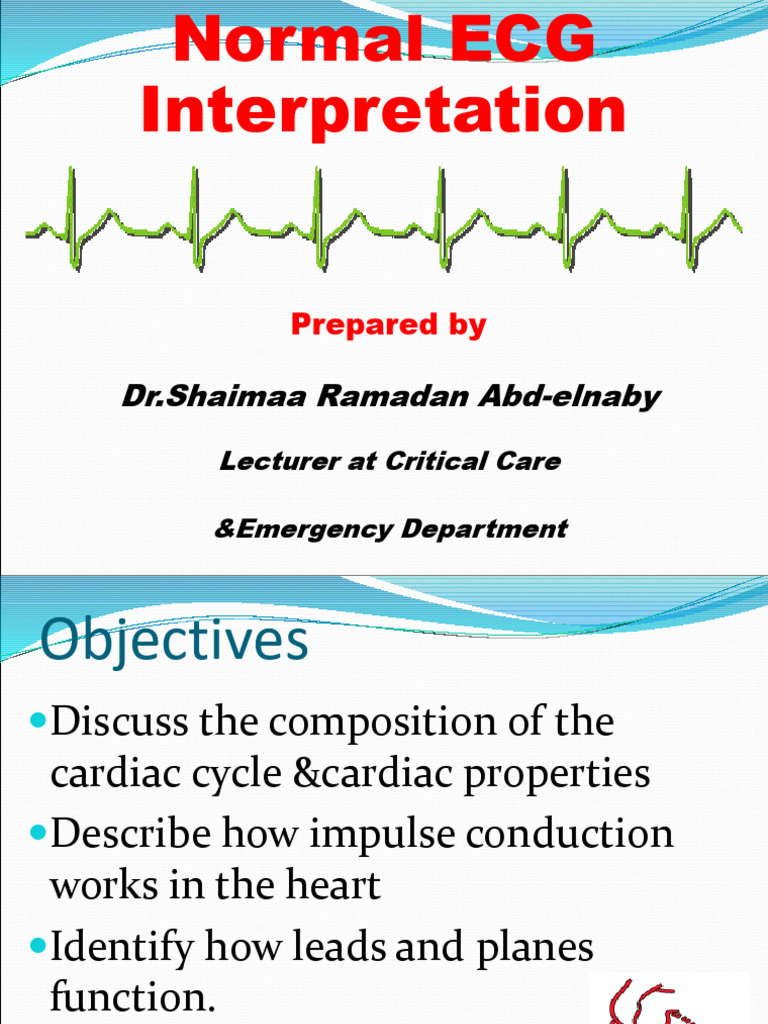 Normal ECG Interpretation

Prepared by

Dr.Shaimaa Ramadan Abd-elnaby

Lecturer at Critical Care

&Emergency Department

Objectives

Discuss the composition of the cardiac cycle &cardiac properties

Describe how impulse conduction works in the heart

Identify how leads and planes function.